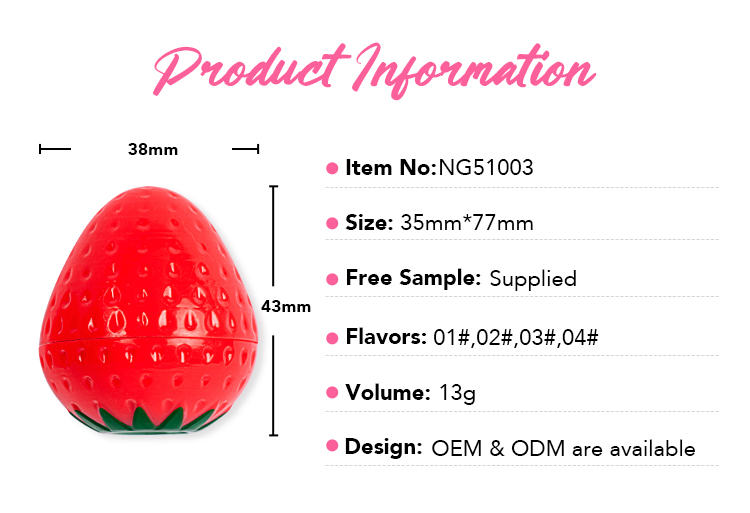 Product Information

38mm

43mm

Item No:NG51003

Size: 35mm*77mm

Free Sample: Supplied

Flavors: 01#,02#,03#,04#

Volume: 13g

Design: OEM & ODM are available